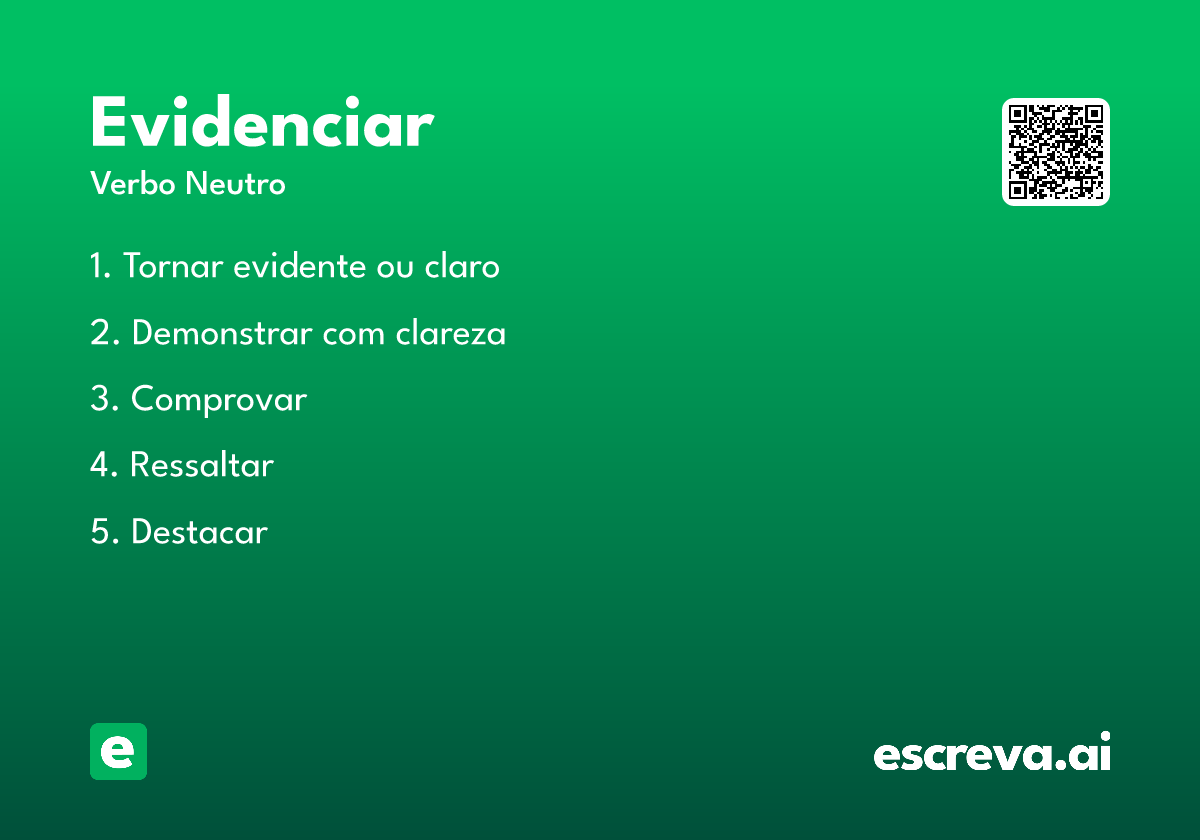 Evidenciar

Verbo Neutro

1. Tornar evidente ou claro

2. Demonstrar com clareza

3. Comprovar

4. Ressaltar

5. Destacar

e

escreva.ai